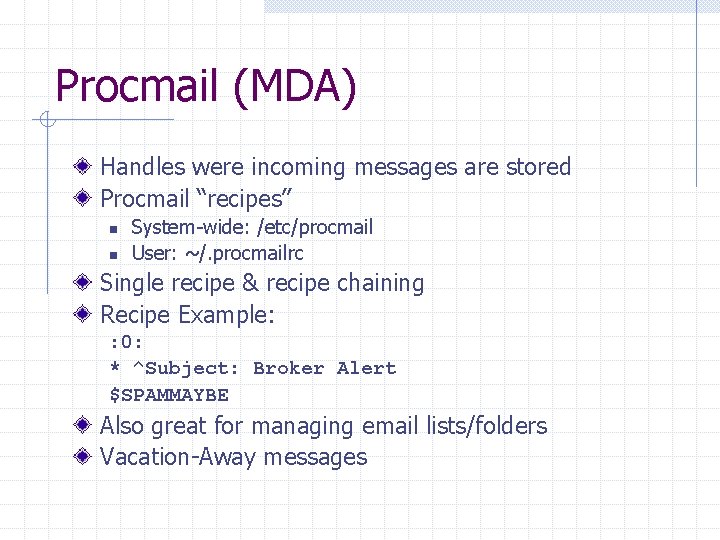 Procmail (MDA)

Handles were incoming messages are stored

Procmail “recipes”

System-wide: /etc/procmail

User: ~/.procmailrc

Single recipe & recipe chaining

Recipe Example:

:0:
* ^Subject: Broker Alert
$SPAMMAYBE

Also great for managing email lists/folders

Vacation-Away messages